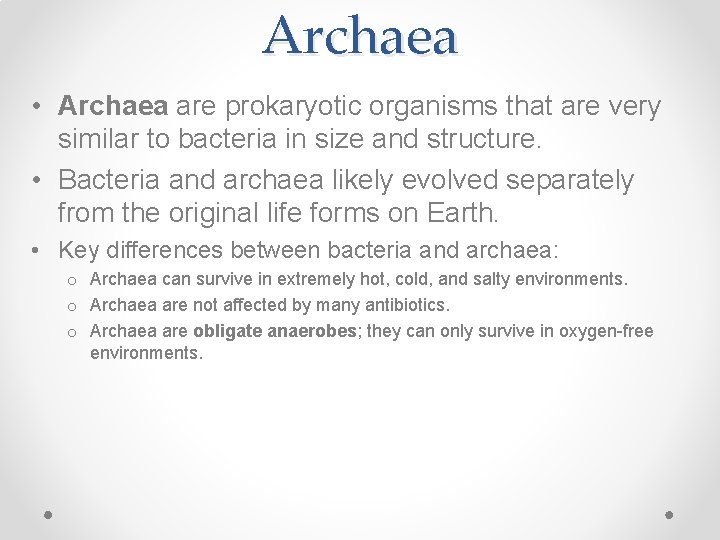 Archaea

• Archaea are prokaryotic organisms that are very similar to bacteria in size and structure.

• Bacteria and archaea likely evolved separately from the original life forms on Earth.

• Key differences between bacteria and archaea:
  o Archaea can survive in extremely hot, cold, and salty environments.
  o Archaea are not affected by many antibiotics.
  o Archaea are obligate anaerobes; they can only survive in oxygen-free environments.